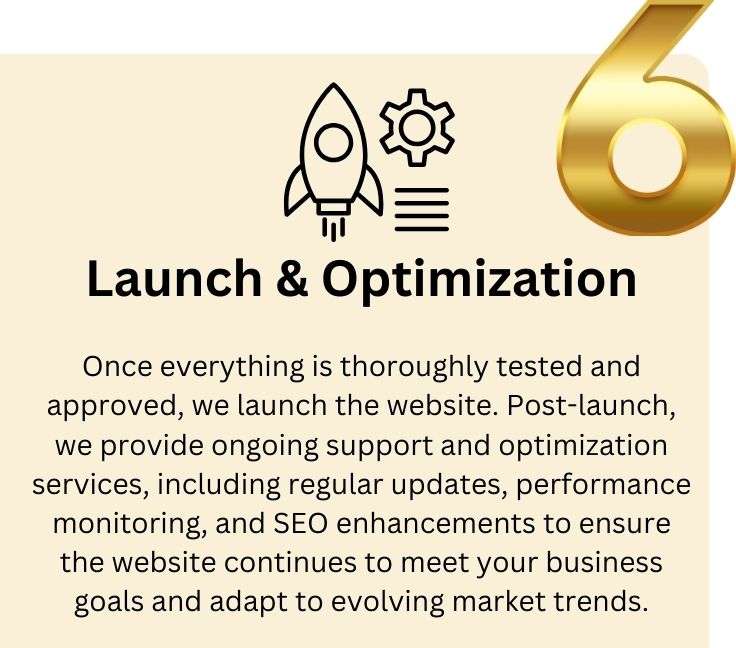 6

Launch & Optimization

Once everything is thoroughly tested and approved, we launch the website. Post-launch, we provide ongoing support and optimization services, including regular updates, performance monitoring, and SEO enhancements to ensure the website continues to meet your business goals and adapt to evolving market trends.